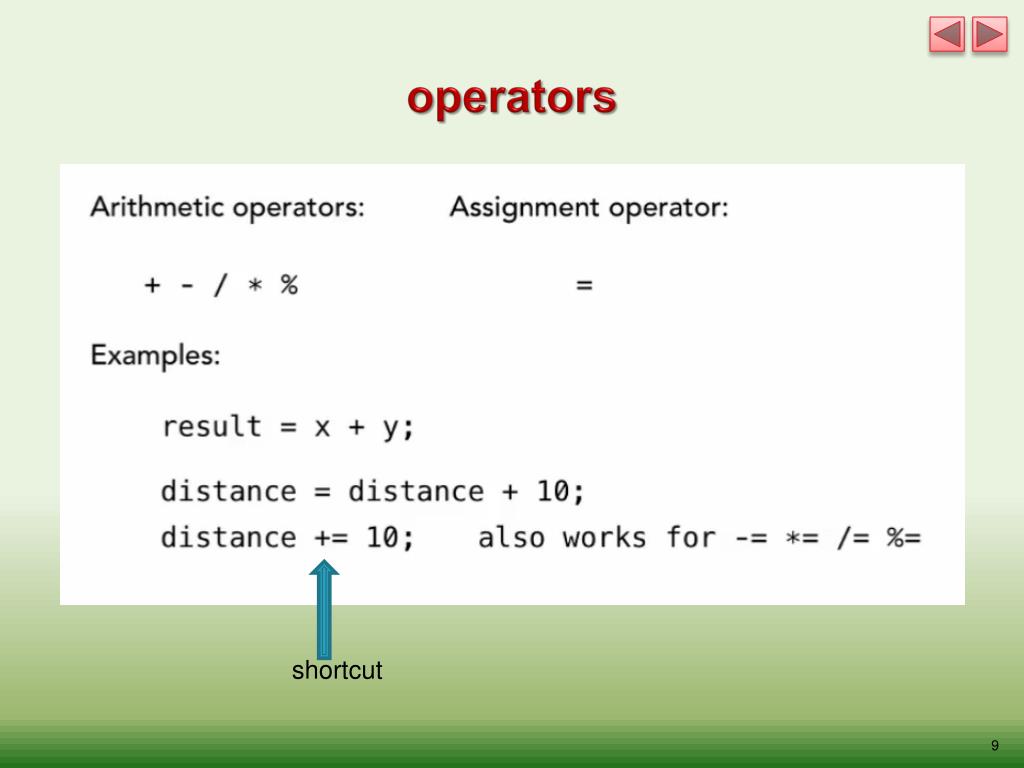 operators

Arithmetic operators:

+ - / * %

Assignment operator:

=

Examples:

result = x + y;

distance = distance + 10;
distance += 10; also works for -= *= /= %=

shortcut

9